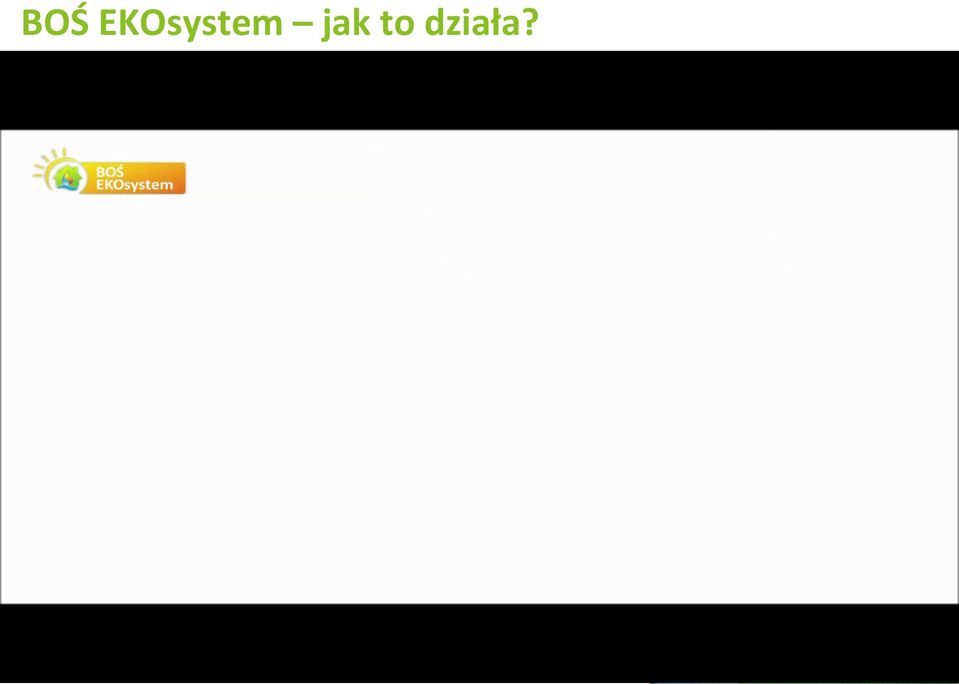 BOŚ EKOsystem – jak to działa?

BOŚ
EKOsystem